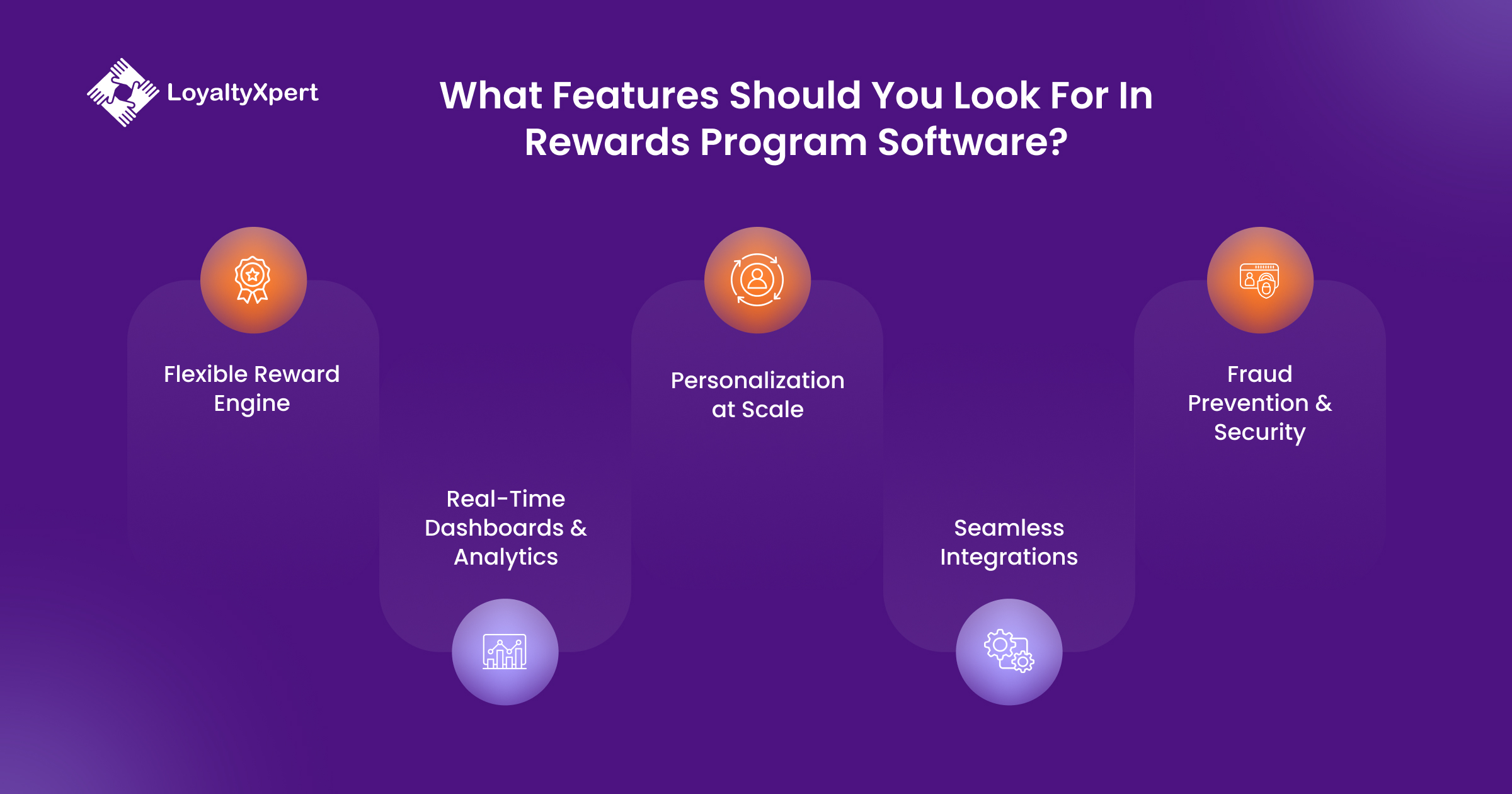 LoyaltyXpert

What Features Should You Look For In Rewards Program Software?

Flexible Reward Engine

Real-Time Dashboards & Analytics

Personalization at Scale

Seamless Integrations

Fraud Prevention & Security